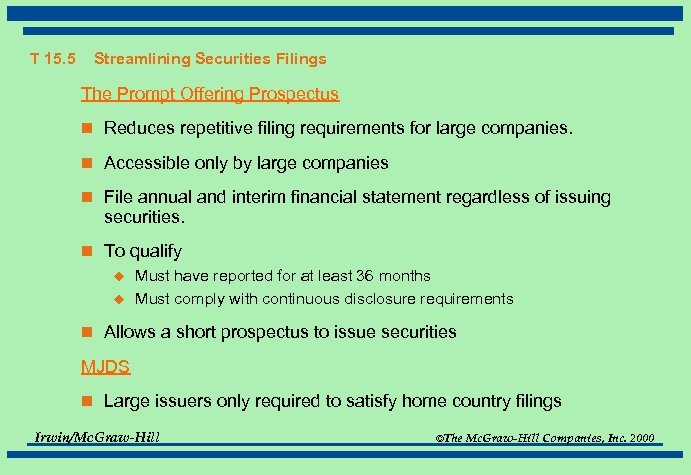 T 15.5 Streamlining Securities Filings

The Prompt Offering Prospectus

Reduces repetitive filing requirements for large companies.

Accessible only by large companies

File annual and interim financial statement regardless of issuing securities.

To qualify

Must have reported for at least 36 months

Must comply with continuous disclosure requirements

Allows a short prospectus to issue securities

MJDS

Large issuers only required to satisfy home country filings

Irwin/McGraw-Hill

©The McGraw-Hill Companies, Inc. 2000